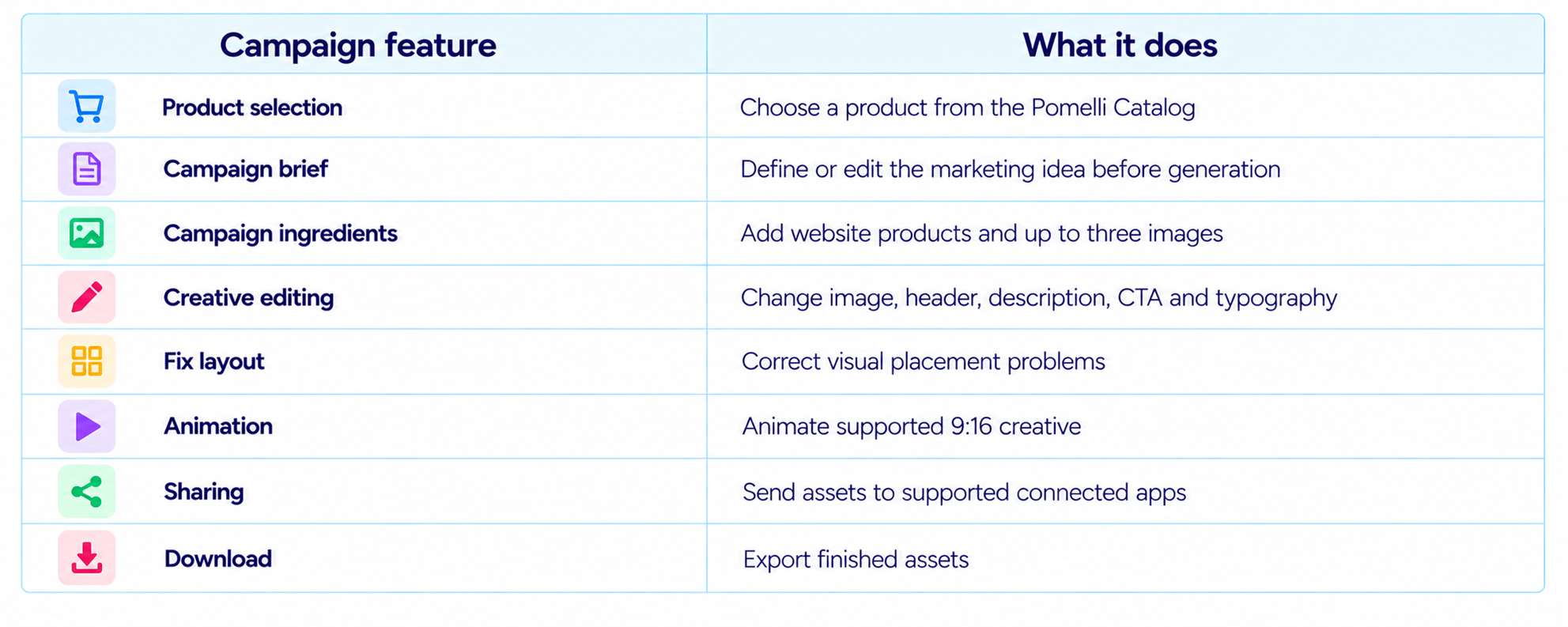 | Campaign feature | What it does |
|---|---|
| Product selection | Choose a product from the Pomelli Catalog |
| Campaign brief | Define or edit the marketing idea before generation |
| Campaign ingredients | Add website products and up to three images |
| Creative editing | Change image, header, description, CTA and typography |
| Fix layout | Correct visual placement problems |
| Animation | Animate supported 9:16 creative |
| Sharing | Send assets to supported connected apps |
| Download | Export finished assets |